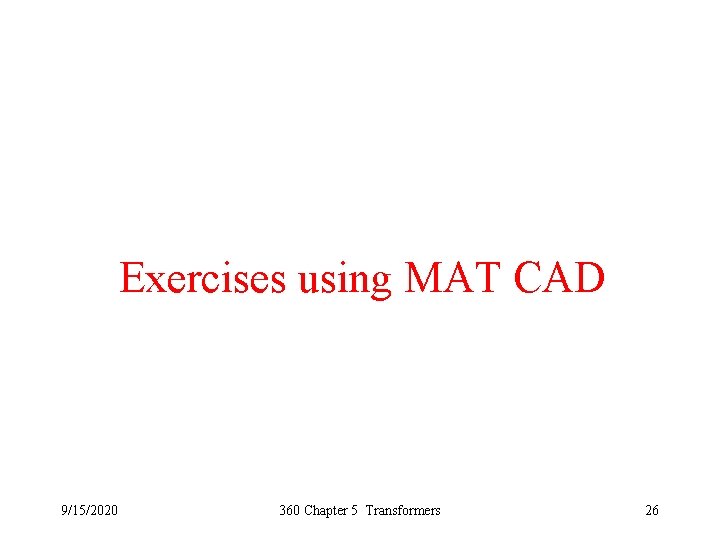 Exercises using MAT CAD

9/15/2020

360 Chapter 5 Transformers

26